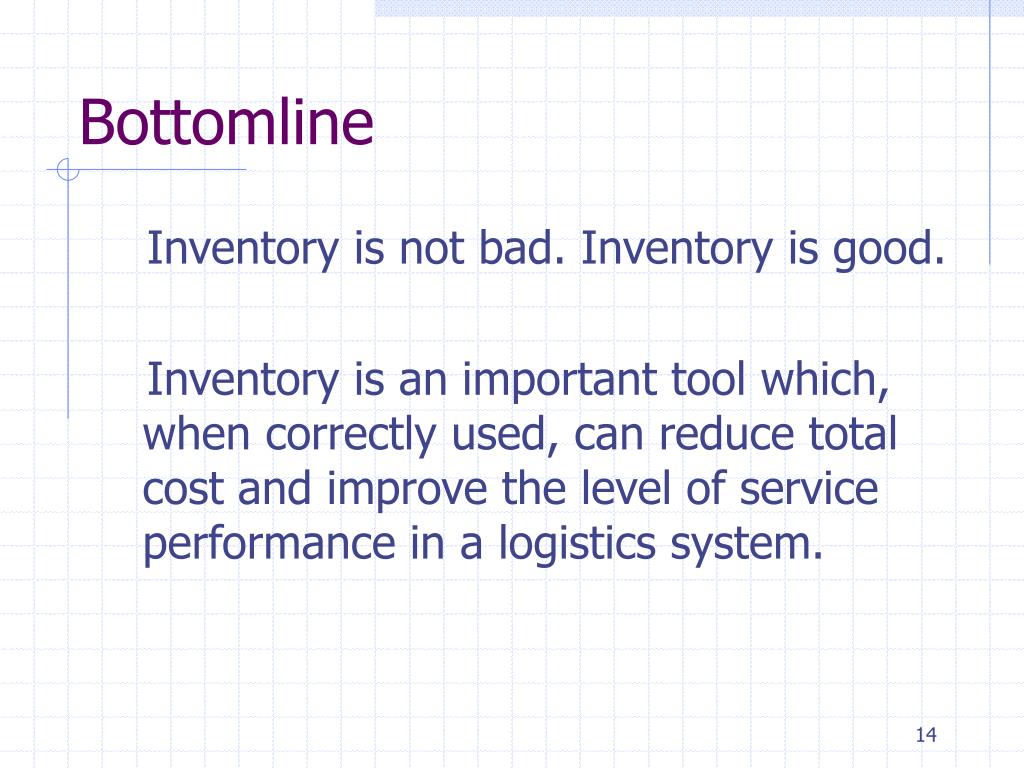 Bottomline

Inventory is not bad. Inventory is good.

Inventory is an important tool which, when correctly used, can reduce total cost and improve the level of service performance in a logistics system.

14